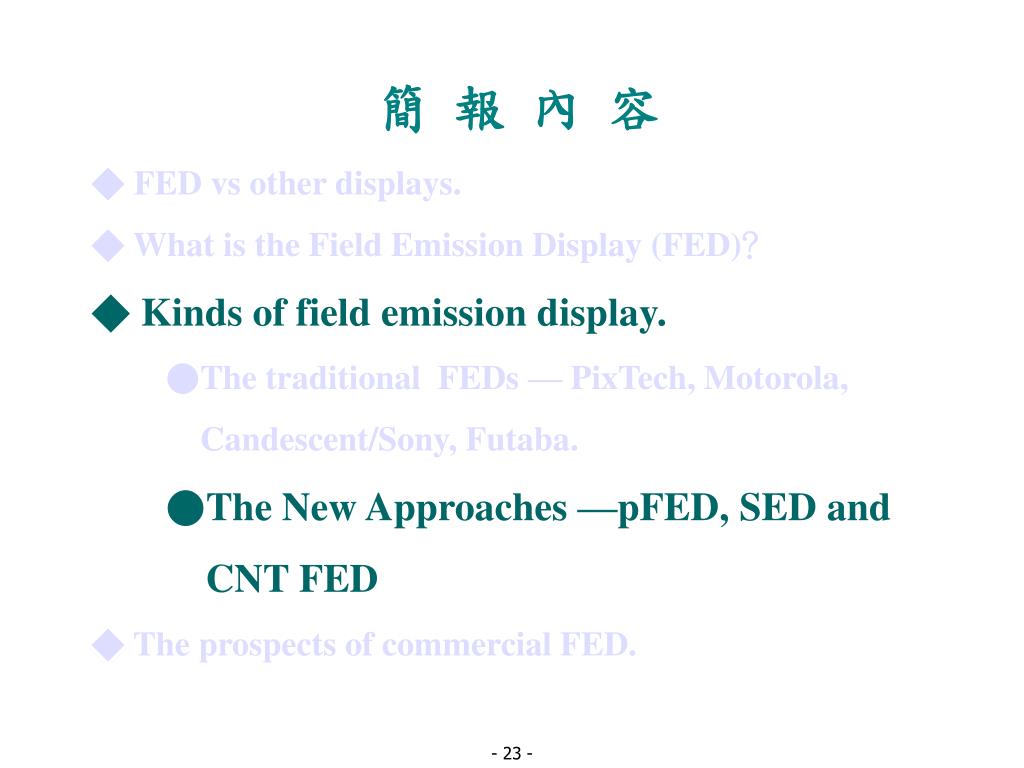 簡 報 內 容

◆ FED vs other displays.

◆ What is the Field Emission Display (FED)?

◆ Kinds of field emission display.

●The traditional FEDs — PixTech, Motorola, Candescent/Sony, Futaba.

●The New Approaches —pFED, SED and CNT FED

◆ The prospects of commercial FED.

- 23 -